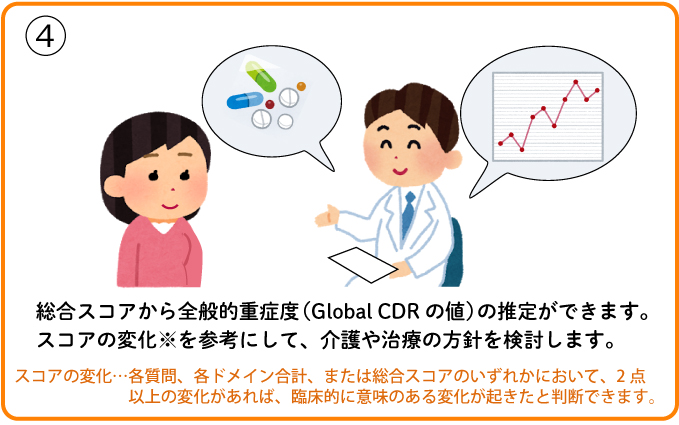 ④

総合スコアから全般的重症度（Global CDR の値）の推定ができます。
スコアの変化※を参考にして、介護や治療の方針を検討します。

スコアの変化…各質問、各ドメイン合計、または総合スコアのいずれかにおいて、２点以上の変化があれば、臨床的に意味のある変化が起きたと判断できます。